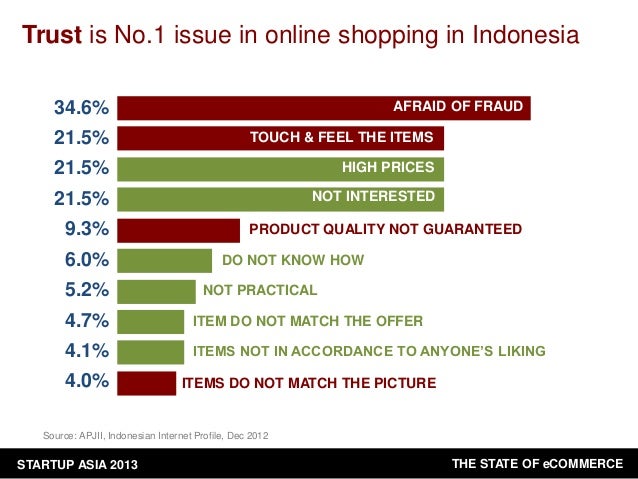 Trust is No.1 issue in online shopping in Indonesia

34.6% AFRAID OF FRAUD
21.5% TOUCH & FEEL THE ITEMS
21.5% HIGH PRICES
21.5% NOT INTERESTED
9.3% PRODUCT QUALITY NOT GUARANTEED
6.0% DO NOT KNOW HOW
5.2% NOT PRACTICAL
4.7% ITEM DO NOT MATCH THE OFFER
4.1% ITEMS NOT IN ACCORDANCE TO ANYONE'S LIKING
4.0% ITEMS DO NOT MATCH THE PICTURE

Source: APJII, Indonesian Internet Profile, Dec 2012

STARTUP ASIA 2013

THE STATE OF eCOMMERCE